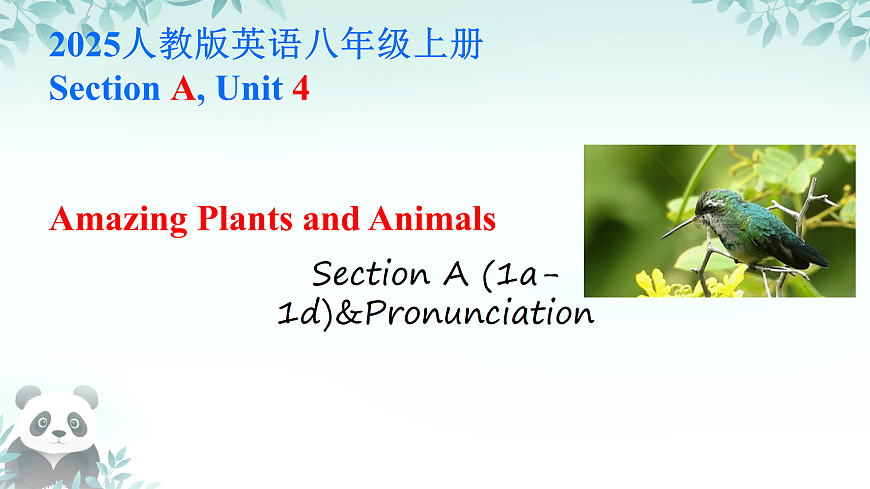 2025人教版英语八年级上册
Section A, Unit 4

Amazing Plants and Animals

Section A (1a-1d)&Pronunciation